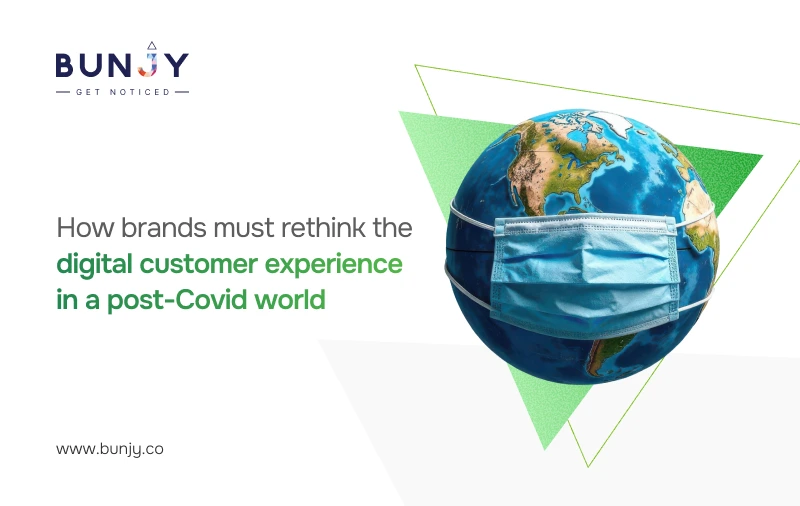 BUNJY
GET NOTICED

How brands must rethink the digital customer experience in a post-Covid world

www.bunjy.co